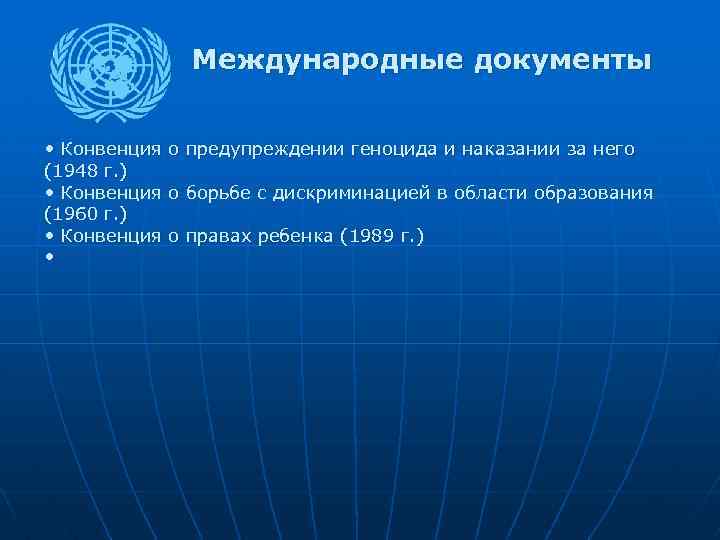 Международные документы

• Конвенция о предупреждении геноцида и наказании за него (1948 г.)
• Конвенция о борьбе с дискриминацией в области образования (1960 г.)
• Конвенция о правах ребенка (1989 г.)
•